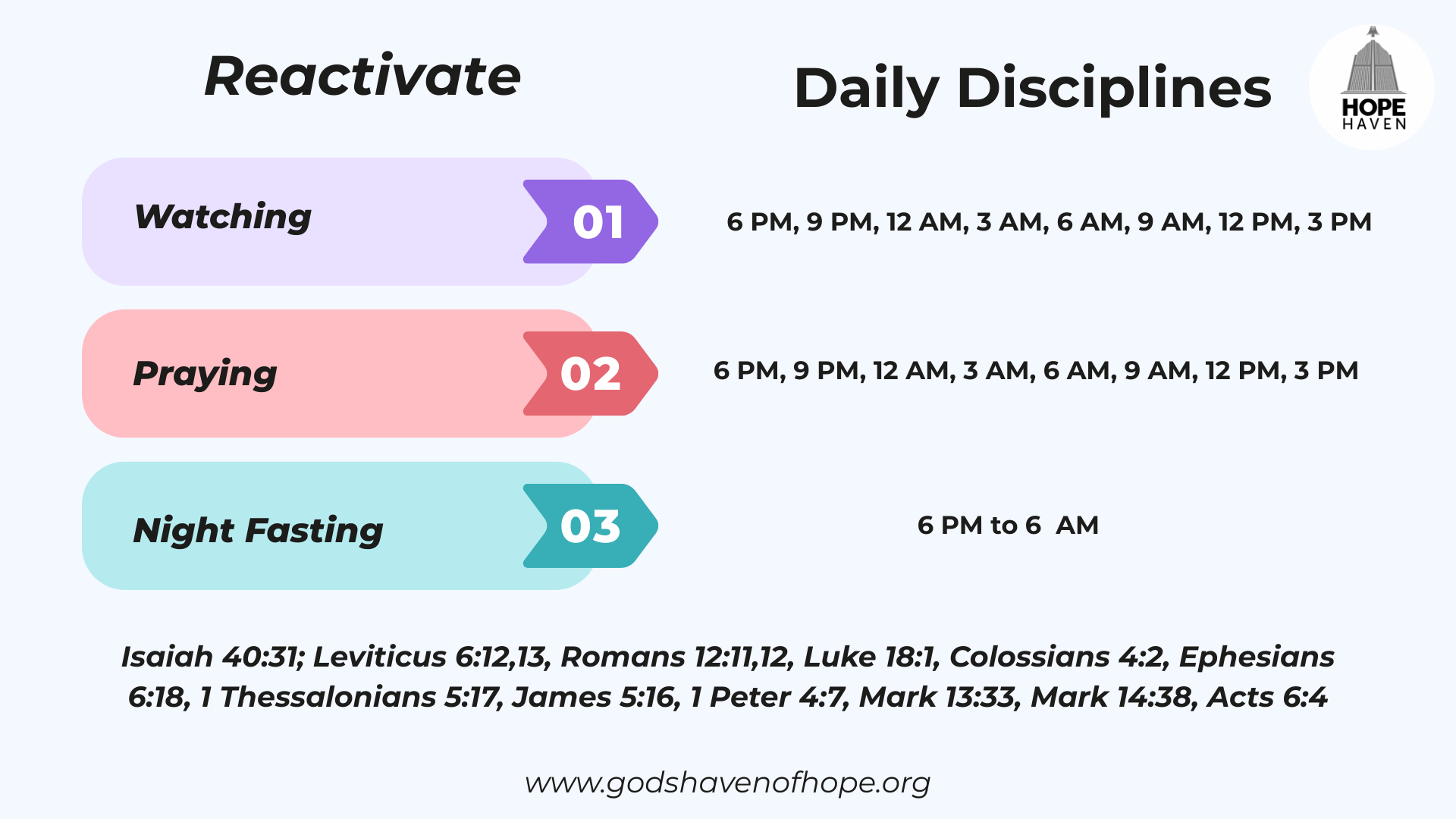 Reactivate

Daily Disciplines

HOPE
HAVEN

Watching
01
6 PM, 9 PM, 12 AM, 3 AM, 6 AM, 9 AM, 12 PM, 3 PM

Praying
02
6 PM, 9 PM, 12 AM, 3 AM, 6 AM, 9 AM, 12 PM, 3 PM

Night Fasting
03
6 PM to 6  AM

Isaiah 40:31; Leviticus 6:12,13, Romans 12:11,12, Luke 18:1, Colossians 4:2, Ephesians 6:18, 1 Thessalonians 5:17, James 5:16, 1 Peter 4:7, Mark 13:33, Mark 14:38, Acts 6:4

www.godshavenofhope.org